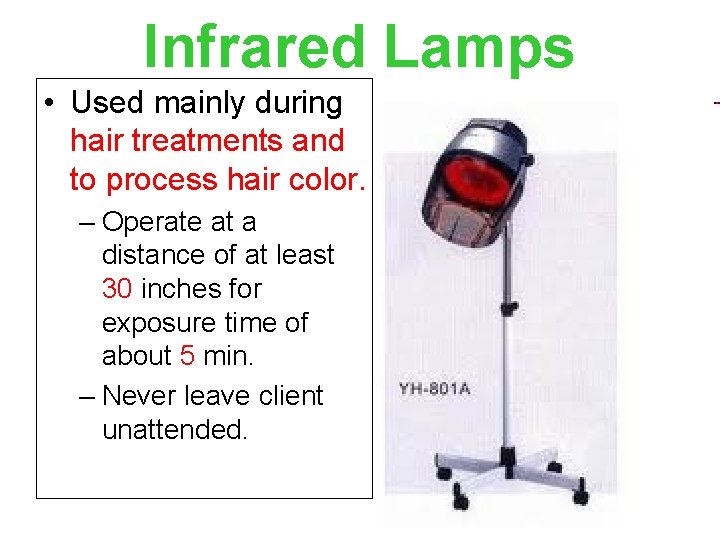 Infrared Lamps

• Used mainly during hair treatments and to process hair color.

– Operate at a distance of at least 30 inches for exposure time of about 5 min.

– Never leave client unattended.

YH-801A